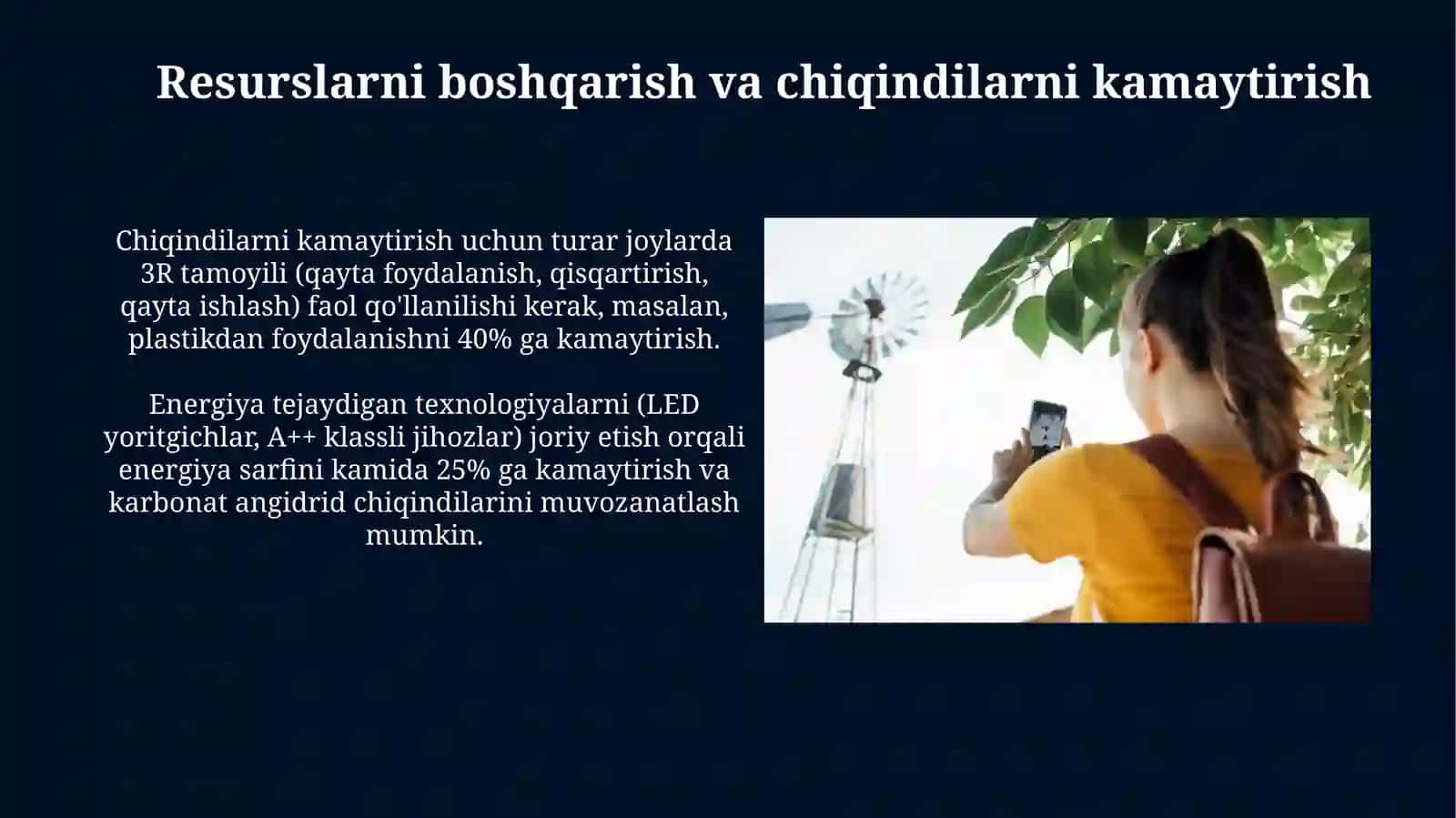 Resurslarni boshqarish va chiqindilarni kamaytirish

Chiqindilarni kamaytirish uchun turar joylarda 3R tamoyili (qayta foydalanish, qisqartirish, qayta ishlash) faol qo'llanilishi kerak, masalan, plastikdan foydalanishni 40% ga kamaytirish.

Energiya tejaydigan texnologiyalarni (LED yoritgichlar, A++ klassli jihozlar) joriy etish orqali energiya sarfini kamida 25% ga kamaytirish va karbonat angidrid chiqindilarini muvozanatlash mumkin.